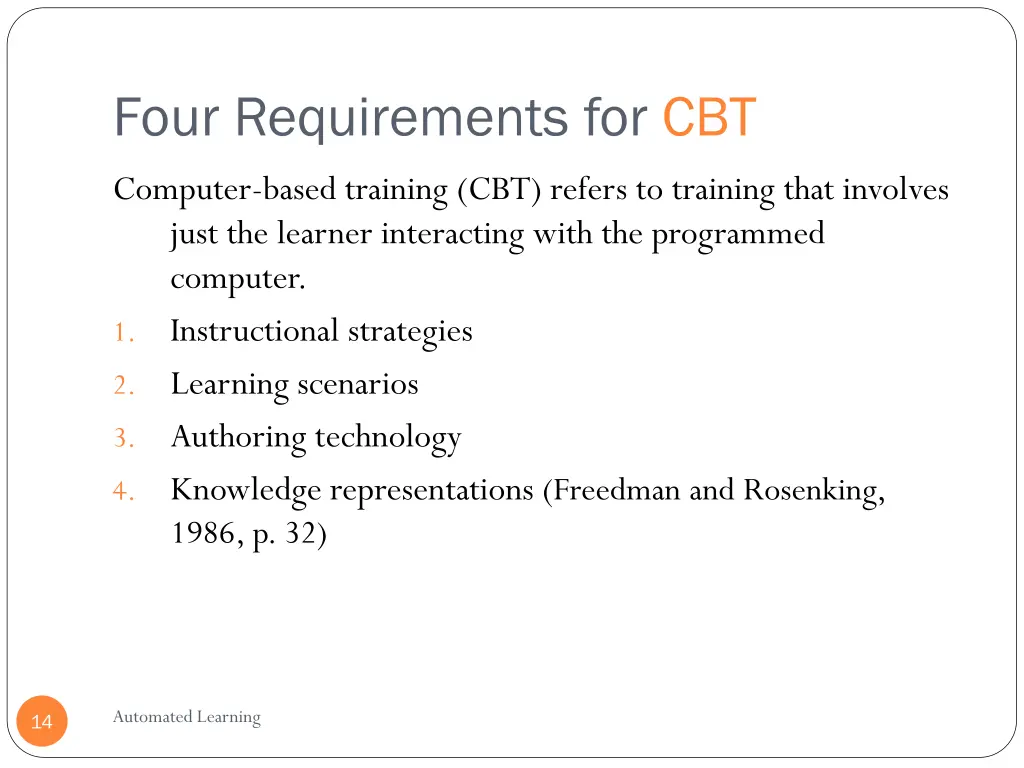 Four Requirements for CBT

Computer-based training (CBT) refers to training that involves just the learner interacting with the programmed computer.

1. Instructional strategies
2. Learning scenarios
3. Authoring technology
4. Knowledge representations (Freedman and Rosenking, 1986, p. 32)

14

Automated Learning